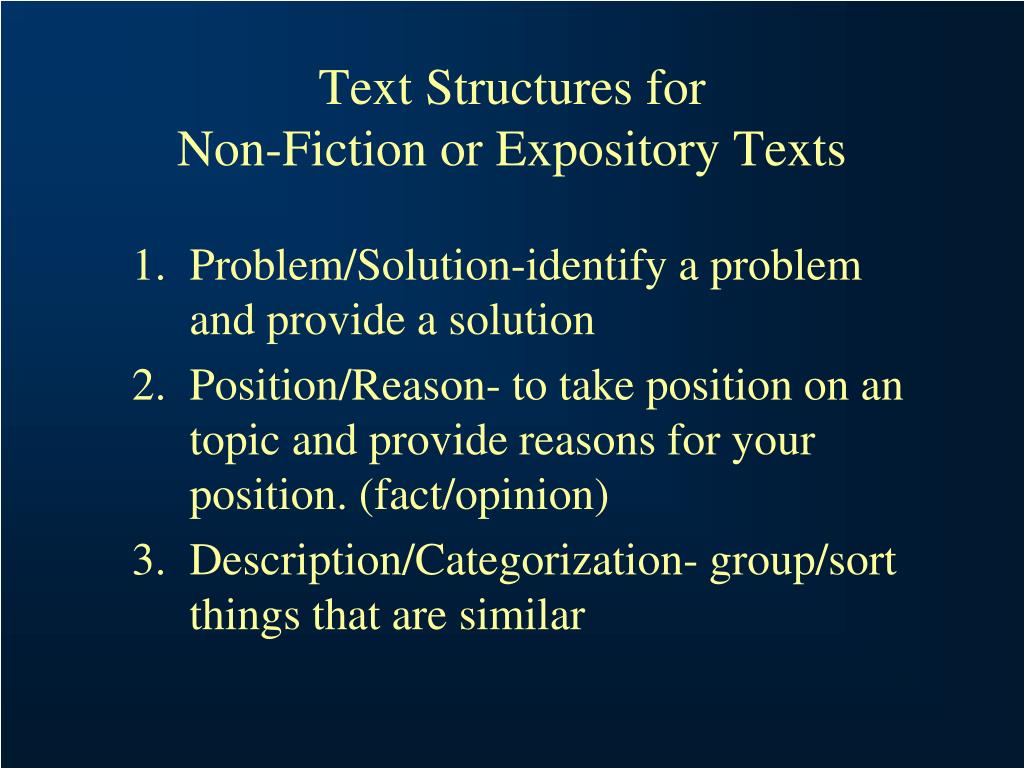 Text Structures for
Non-Fiction or Expository Texts

1. Problem/Solution-identify a problem and provide a solution
2. Position/Reason- to take position on an topic and provide reasons for your position. (fact/opinion)
3. Description/Categorization- group/sort things that are similar